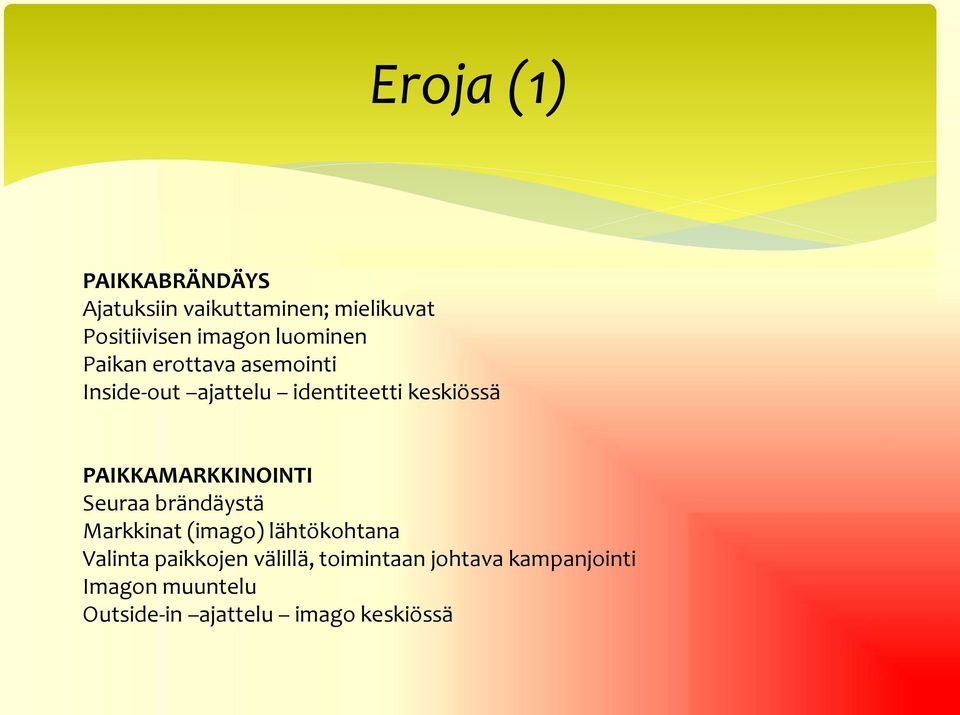 Eroja (1)

PAIKKABRÄNDÄYS
Ajatuksiin vaikuttaminen; mielikuvat
Positiivisen imagon luominen
Paikan erottava asemointi
Inside-out –ajattelu – identiteetti keskiössä

PAIKKAMARKKINOINTI
Seuraa brändäystä
Markkinat (imago) lähtökohtana
Valinta paikkojen välillä, toimintaan johtava kampanjointi
Imagon muuntelu
Outside-in –ajattelu – imago keskiössä